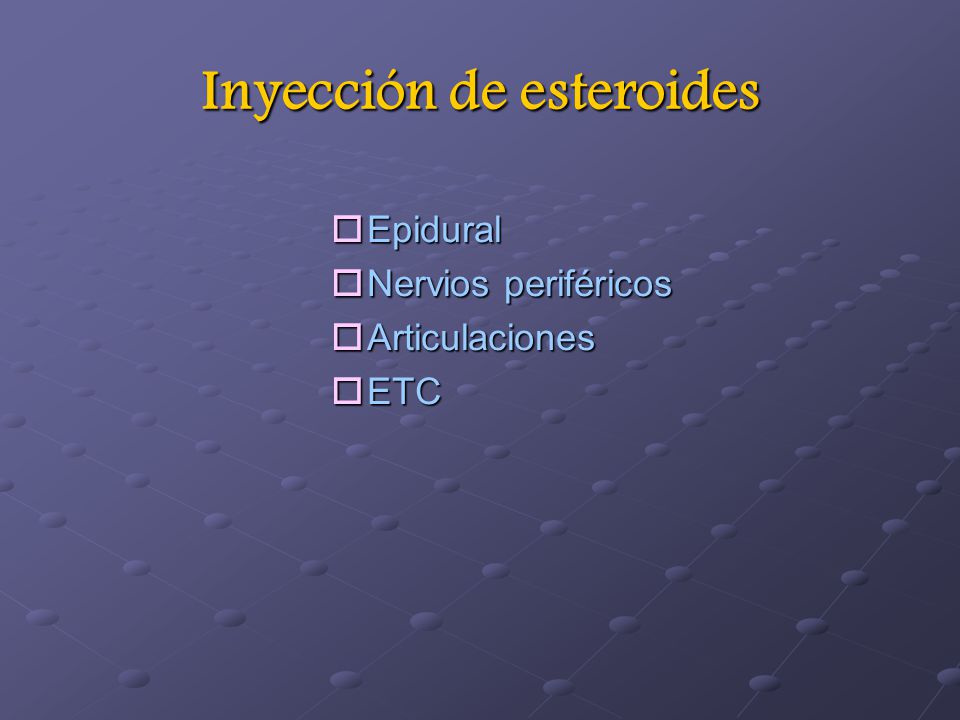 Inyección de esteroides

- Epidural
- Nervios periféricos
- Articulaciones
- ETC